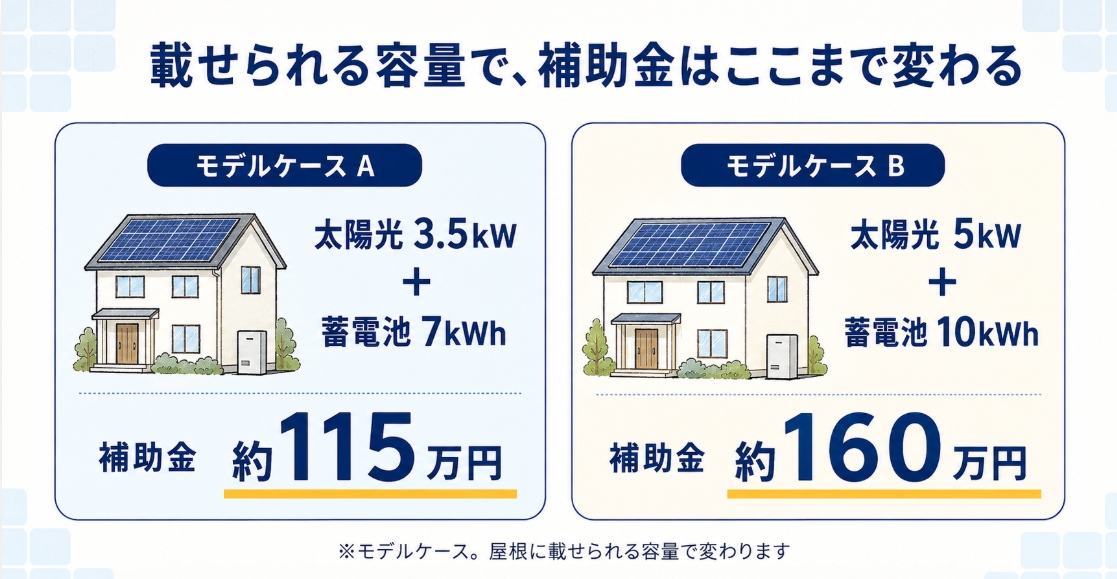 載せられる容量で、補助金はここまで変わる

モデルケース A

太陽光 3.5kW
+
蓄電池 7kWh

補助金 約115万円

モデルケース B

太陽光 5kW
+
蓄電池 10kWh

補助金 約160万円

※モデルケース。屋根に載せられる容量で変わります